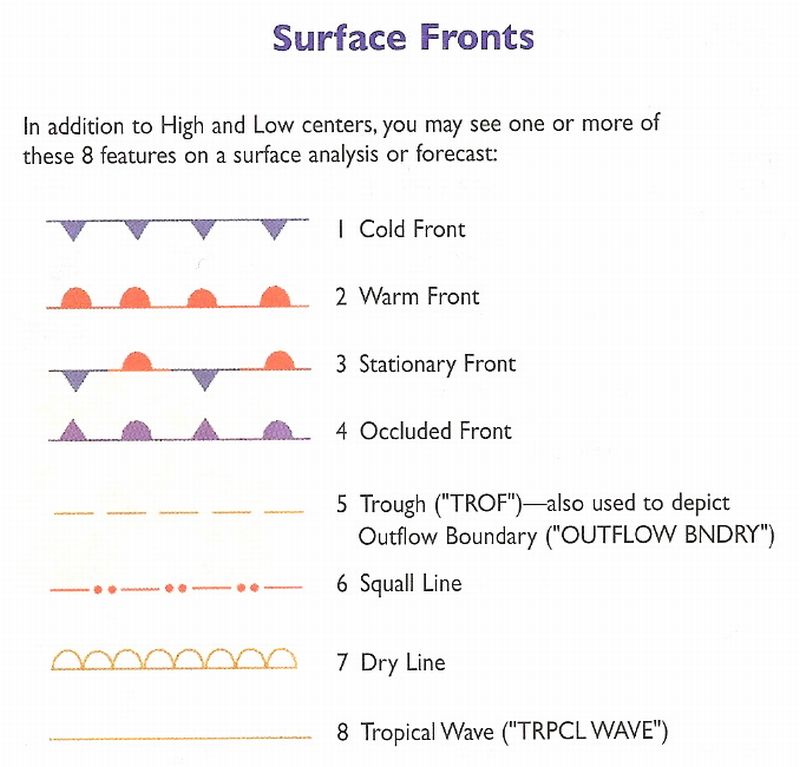 Surface Fronts

In addition to High and Low centers, you may see one or more of these 8 features on a surface analysis or forecast:

1 Cold Front

2 Warm Front

3 Stationary Front

4 Occluded Front

5 Trough ("TROF")—also used to depict Outflow Boundary ("OUTFLOW BNDRY")

6 Squall Line

7 Dry Line

8 Tropical Wave ("TRPCL WAVE")